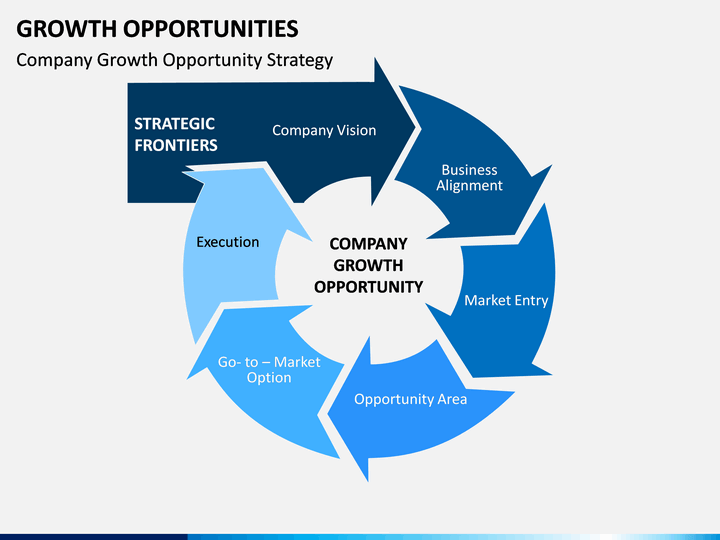 GROWTH OPPORTUNITIES
Company Growth Opportunity Strategy

STRATEGIC FRONTIERS

Company Vision

Business Alignment

Market Entry

Opportunity Area

Go- to – Market Option

Execution

COMPANY GROWTH OPPORTUNITY